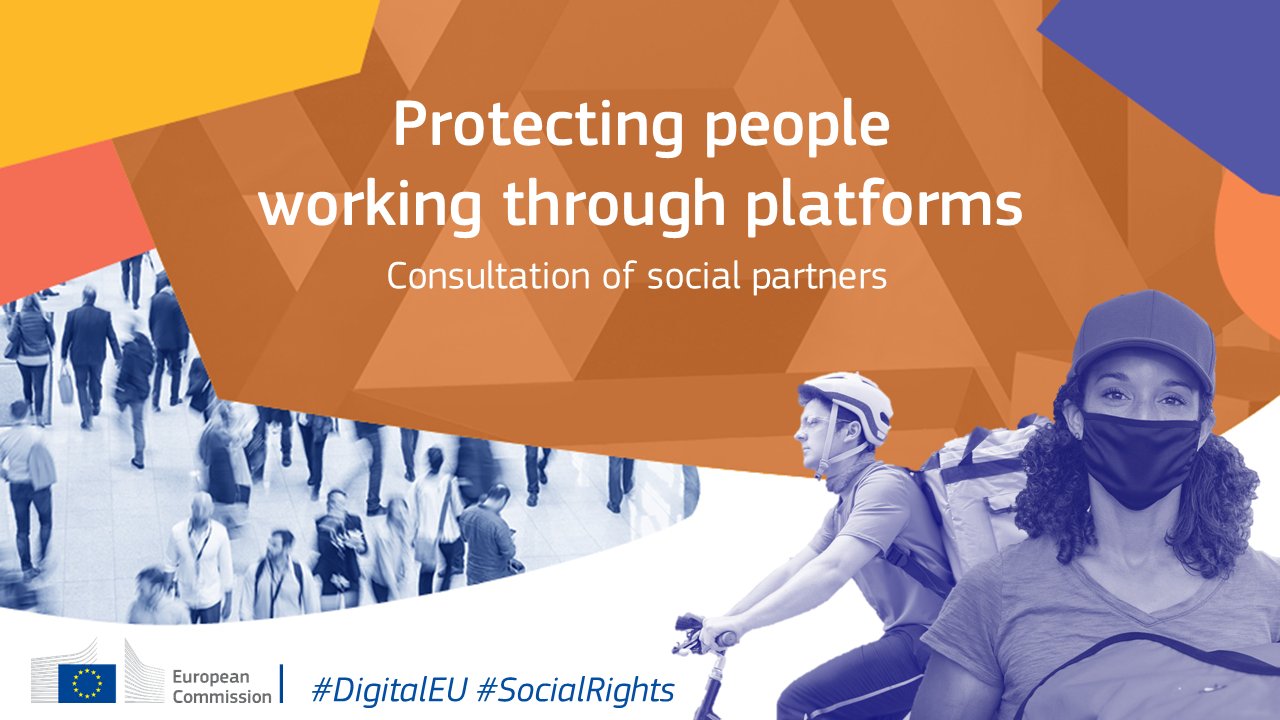 Protecting people working through platforms

Consultation of social partners

European Commission

#DigitalEU #SocialRights